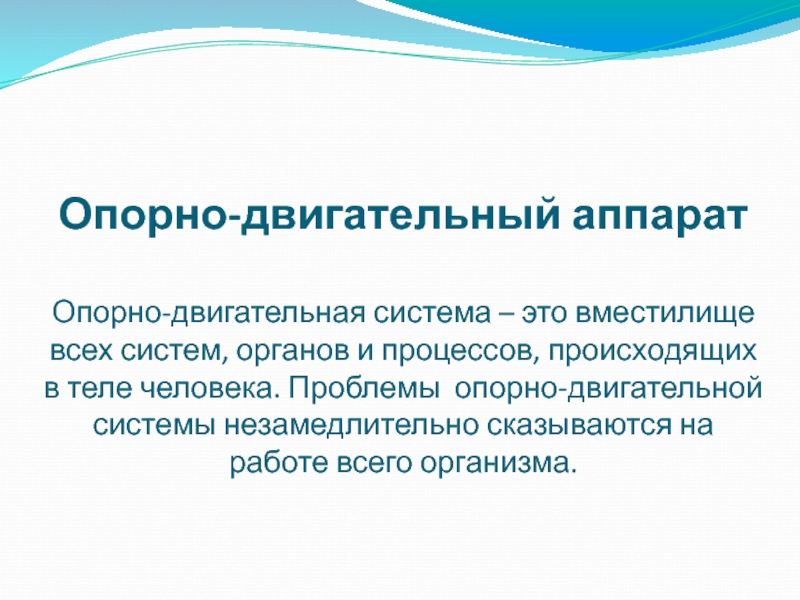 Опорно-двигательный аппарат

Опорно-двигательная система – это вместилище всех систем, органов и процессов, происходящих в теле человека. Проблемы опорно-двигательной системы незамедлительно сказываются на работе всего организма.